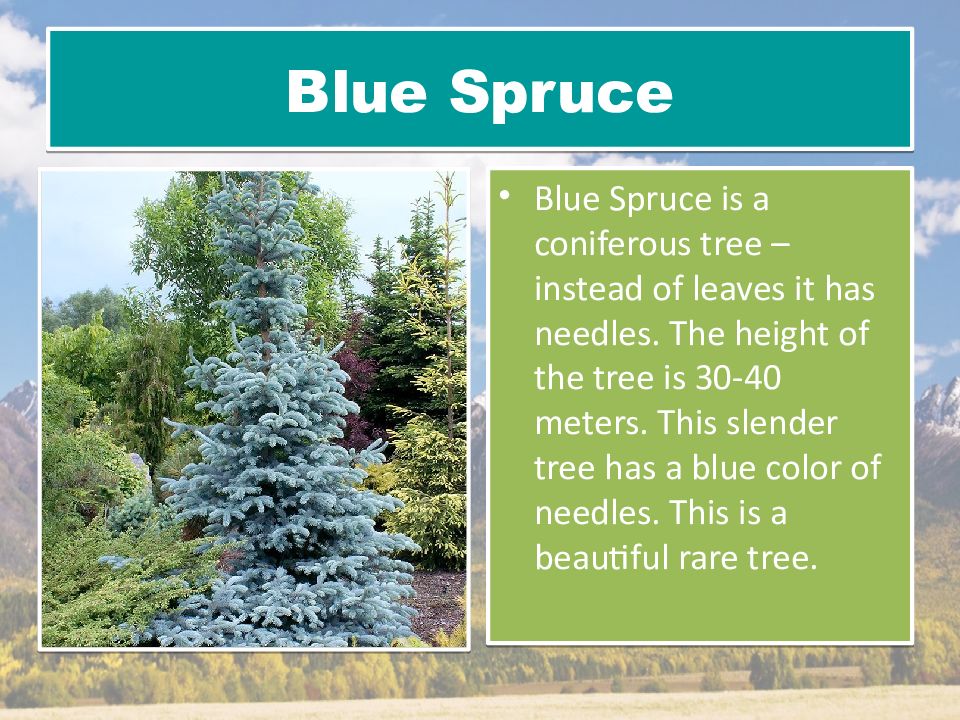 Blue Spruce

• Blue Spruce is a coniferous tree – instead of leaves it has needles. The height of the tree is 30-40 meters. This slender tree has a blue color of needles. This is a beautiful rare tree.